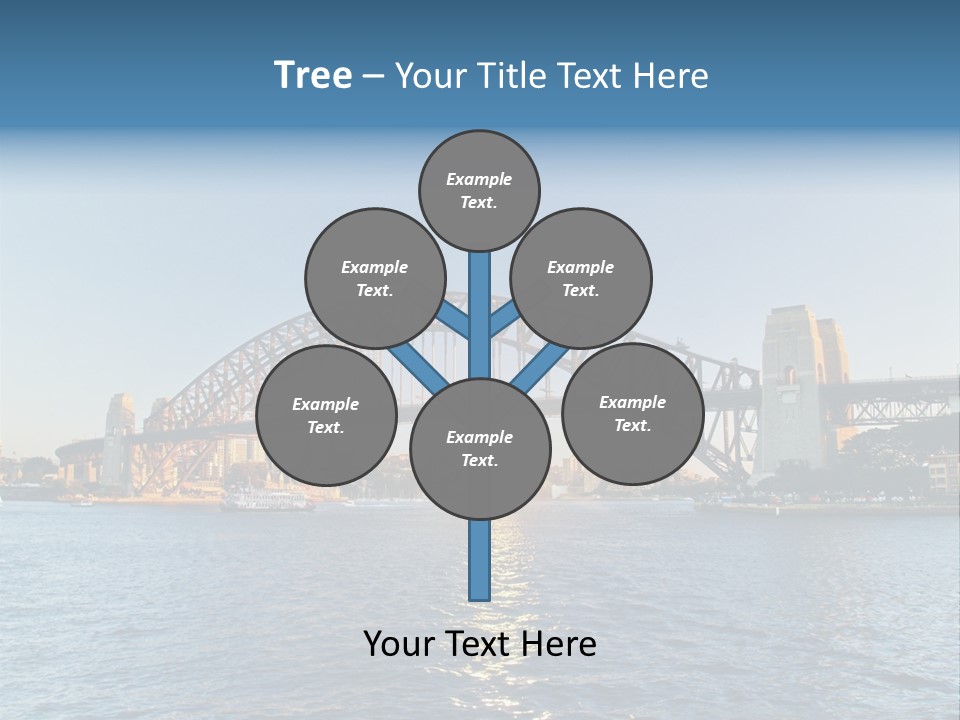 Tree – Your Title Text Here

Example Text.

Example Text.

Example Text.

Example Text.

Example Text.

Example Text.

Your Text Here